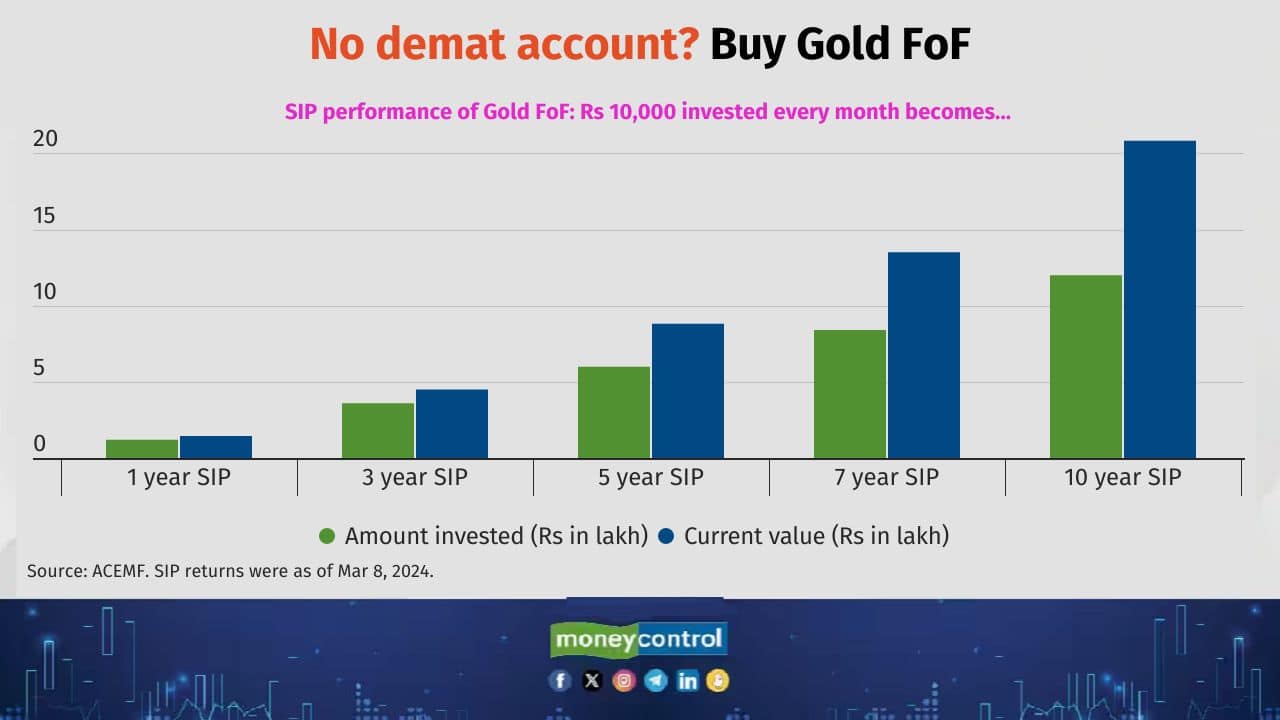 No demat account? Buy Gold FoF

SIP performance of Gold FoF: Rs 10,000 invested every month becomes...

20
15
10
5
0

1 year SIP
3 year SIP
5 year SIP
7 year SIP
10 year SIP

Amount invested (Rs in lakh) Current value (Rs in lakh)

Source: ACEMF. SIP returns were as of Mar 8, 2024.

moneycontrol